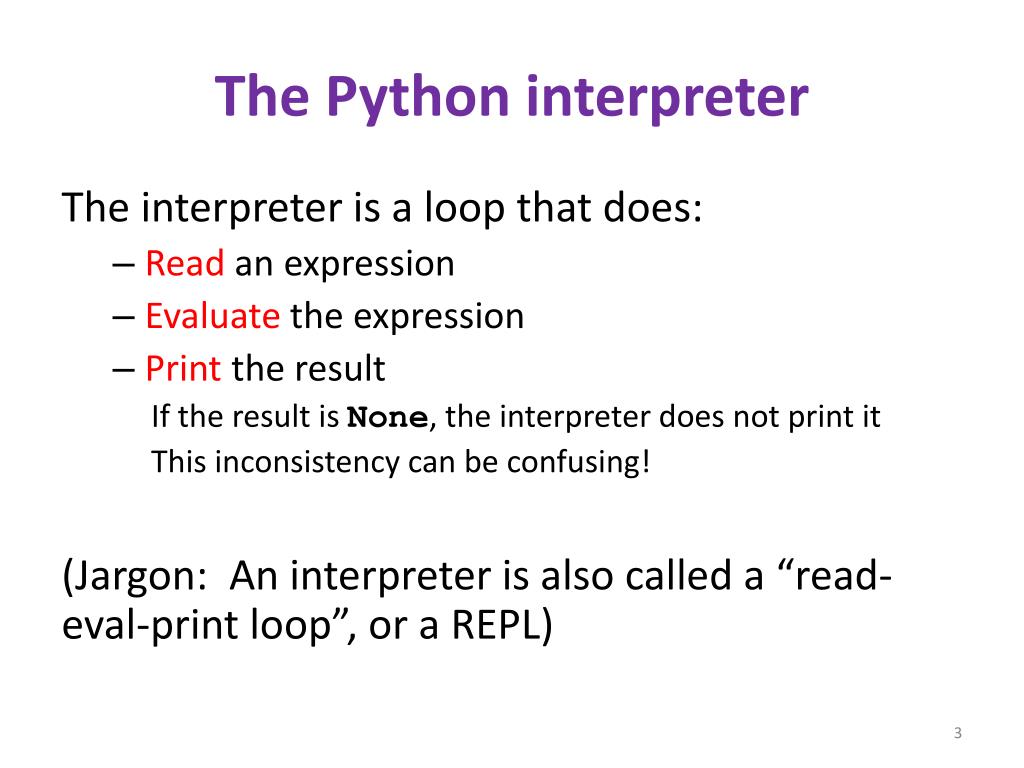 The Python interpreter

The interpreter is a loop that does:

– Read an expression
– Evaluate the expression
– Print the result

If the result is None, the interpreter does not print it
This inconsistency can be confusing!

(Jargon: An interpreter is also called a “read-eval-print loop”, or a REPL)

3